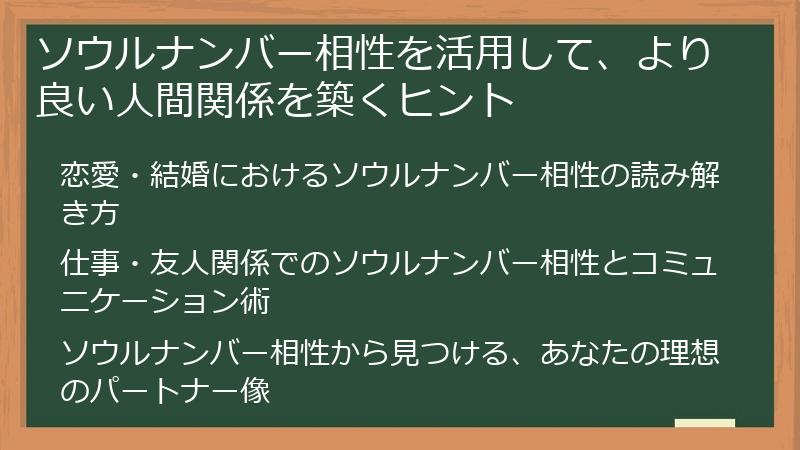 ソウルナンバー相性を活用して、より良い人間関係を築くヒント

恋愛・結婚におけるソウルナンバー相性の読み解き方

仕事・友人関係でのソウルナンバー相性とコミュニケーション術

ソウルナンバー相性から見つける、あなたの理想のパートナー像